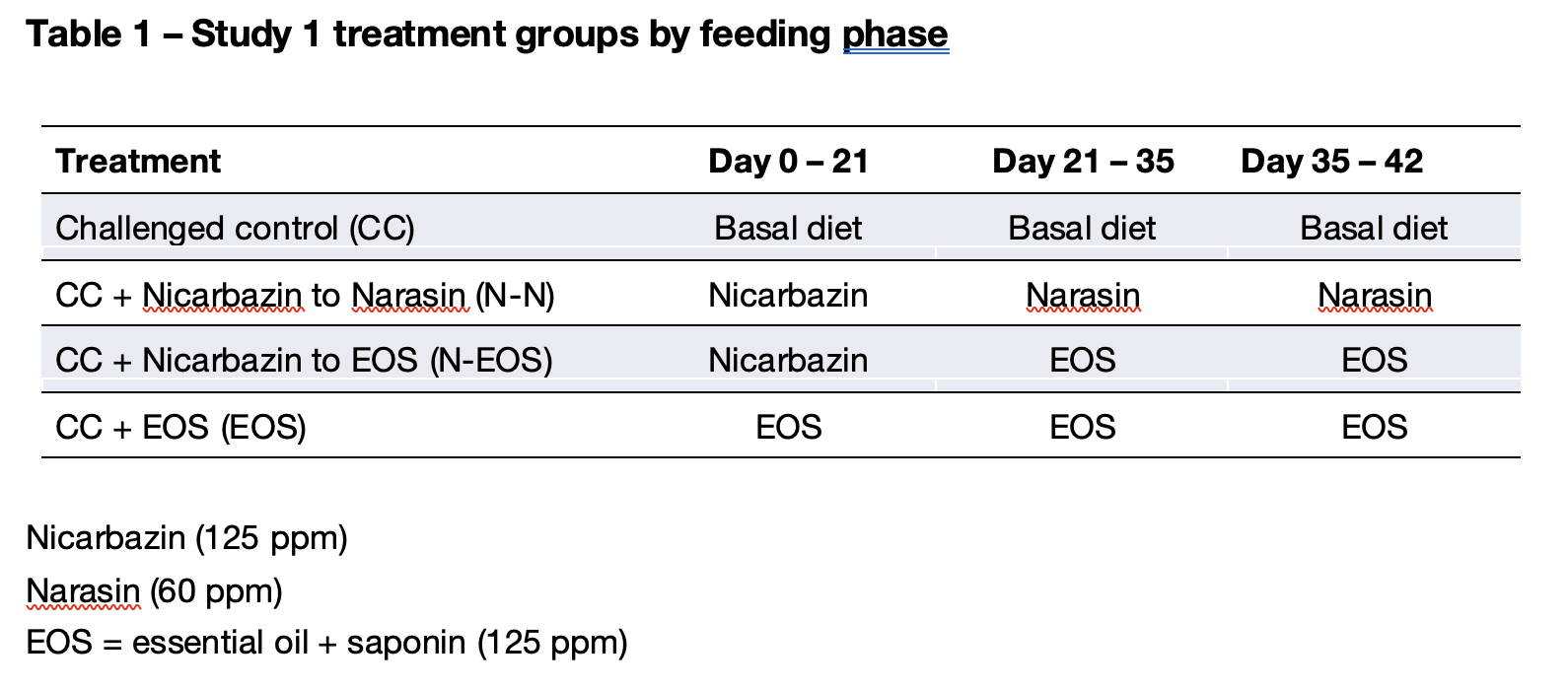 Table 1 – Study 1 treatment groups by feeding phase

| Treatment | Day 0 – 21 | Day 21 – 35 | Day 35 – 42 |
|---|---|---|---|
| Challenged control (CC) | Basal diet | Basal diet | Basal diet |
| CC + Nicarbazin to Narasin (N-N) | Nicarbazin | Narasin | Narasin |
| CC + Nicarbazin to EOS (N-EOS) | Nicarbazin | EOS | EOS |
| CC + EOS (EOS) | EOS | EOS | EOS |

Nicarbazin (125 ppm)
Narasin (60 ppm)
EOS = essential oil + saponin (125 ppm)